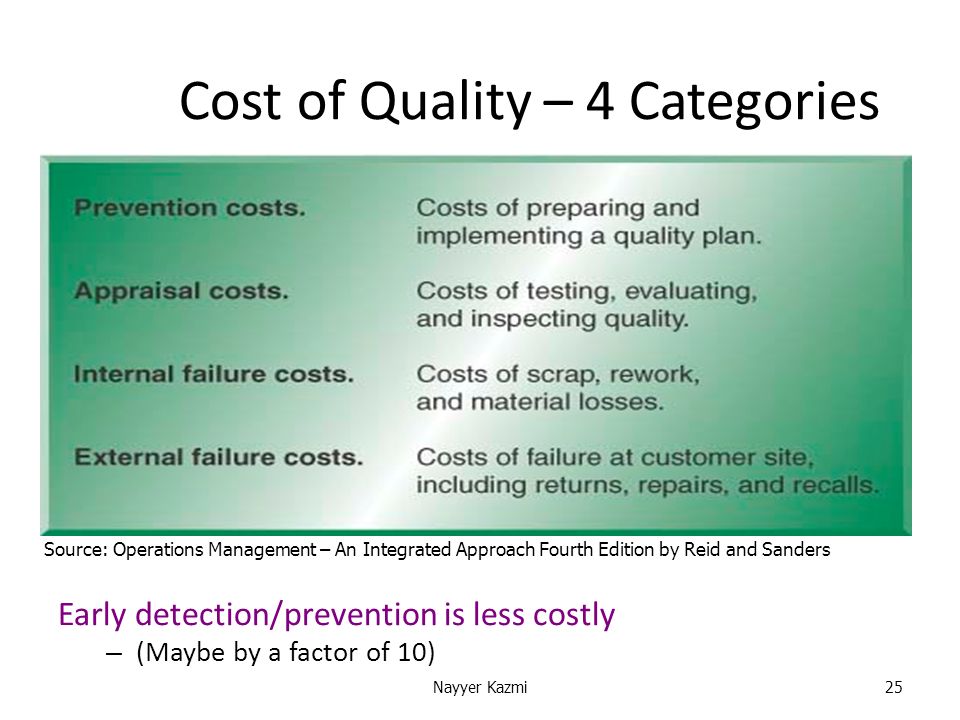 Cost of Quality – 4 Categories

| | |
|---|---|
| Prevention costs. | Costs of preparing and implementing a quality plan. |
| Appraisal costs. | Costs of testing, evaluating, and inspecting quality. |
| Internal failure costs. | Costs of scrap, rework, and material losses. |
| External failure costs. | Costs of failure at customer site, including returns, repairs, and recalls. |

Source: Operations Management – An Integrated Approach Fourth Edition by Reid and Sanders

Early detection/prevention is less costly

– (Maybe by a factor of 10)

Nayyer Kazmi

25